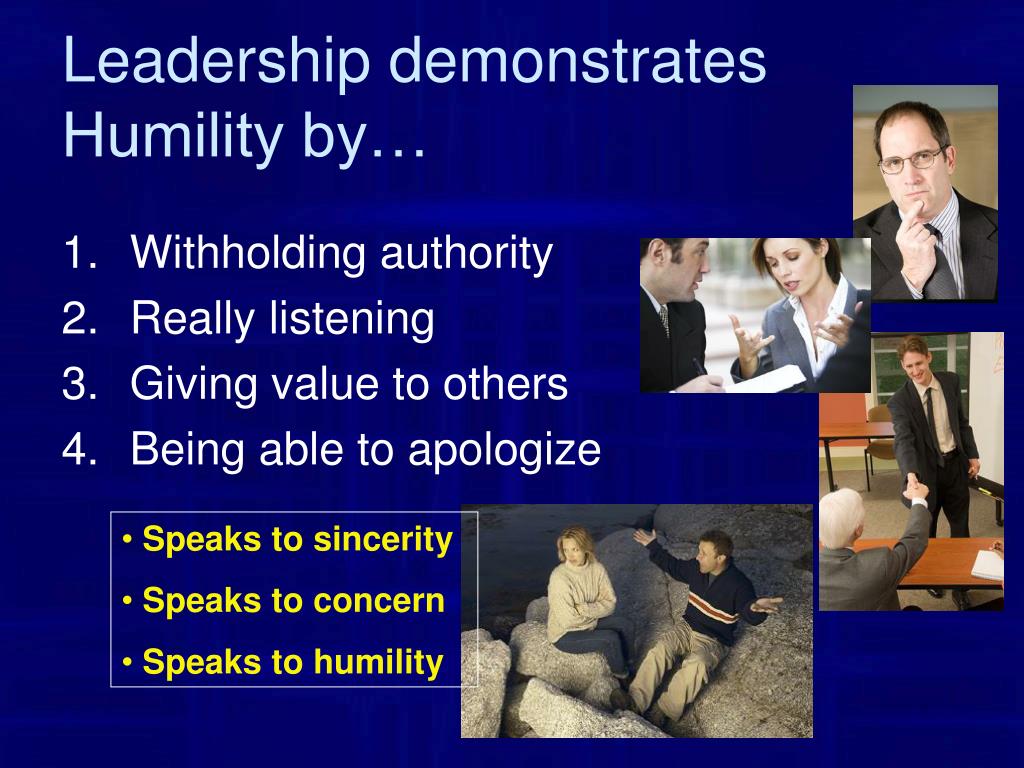 Leadership demonstrates Humility by…

1. Withholding authority
2. Really listening
3. Giving value to others
4. Being able to apologize

• Speaks to sincerity
• Speaks to concern
• Speaks to humility